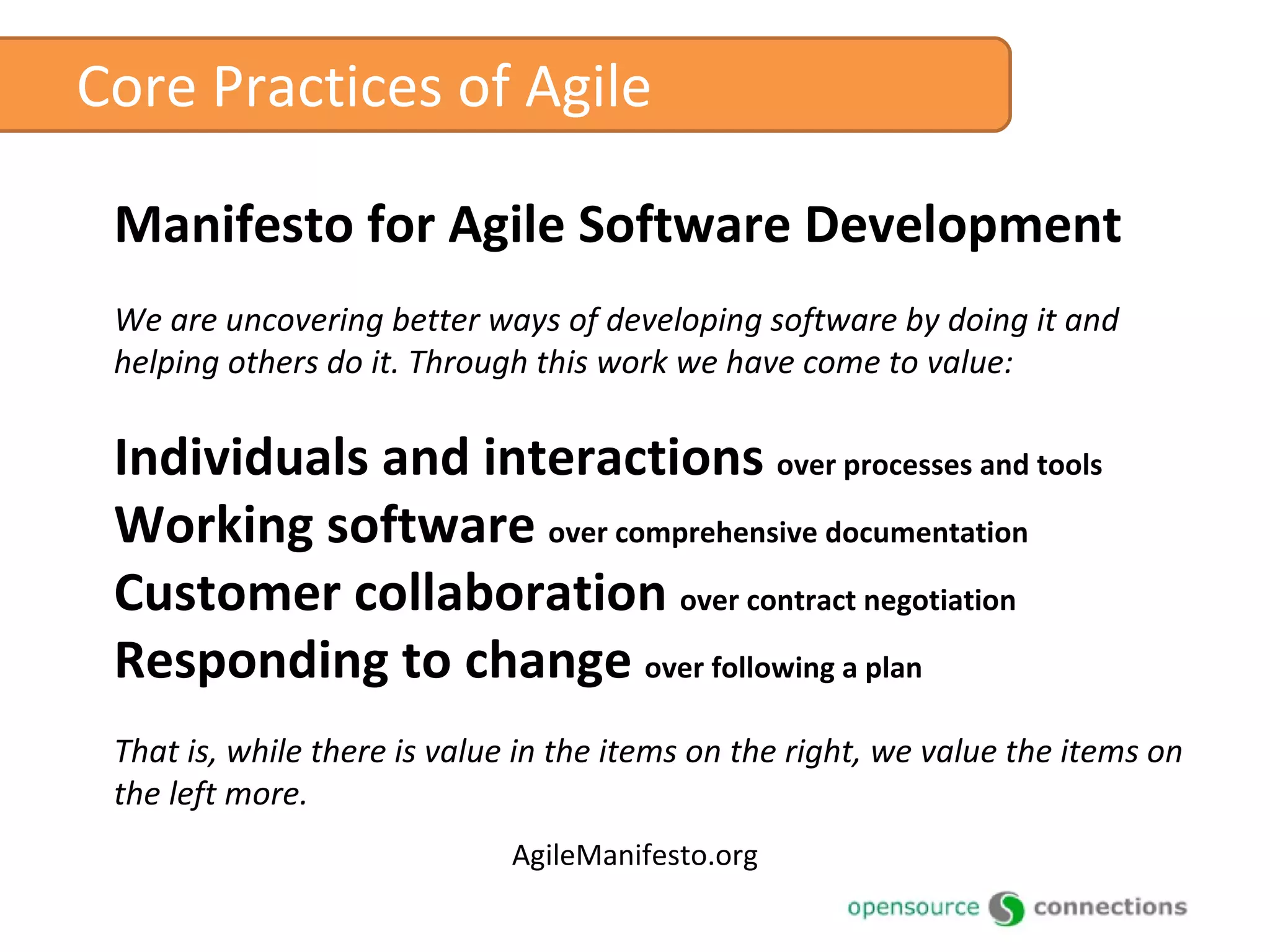 Core Practices of Agile

Manifesto for Agile Software Development

We are uncovering better ways of developing software by doing it and helping others do it. Through this work we have come to value:

Individuals and interactions over processes and tools
Working software over comprehensive documentation
Customer collaboration over contract negotiation
Responding to change over following a plan

That is, while there is value in the items on the right, we value the items on the left more.

AgileManifesto.org

opensource connections